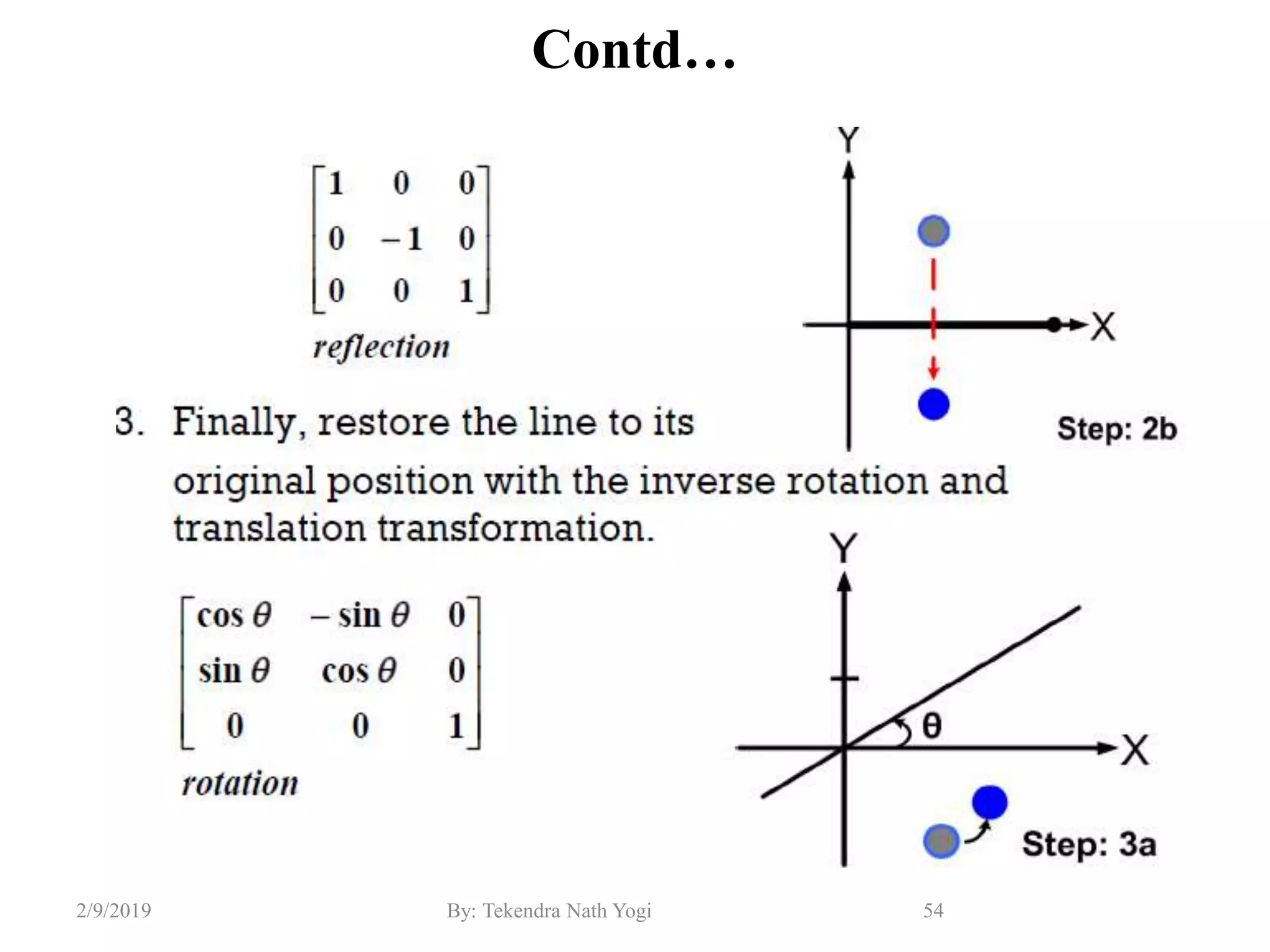 Contd…

$\begin{bmatrix} 1 & 0 & 0 \\ 0 & -1 & 0 \\ 0 & 0 & 1 \end{bmatrix}$

reflection

Y

X

Step: 2b

3. Finally, restore the line to its original position with the inverse rotation and translation transformation.

$\begin{bmatrix} \cos\theta & -\sin\theta & 0 \\ \sin\theta & \cos\theta & 0 \\ 0 & 0 & 1 \end{bmatrix}$

rotation

Y

θ

X

Step: 3a

2/9/2019

By: Tekendra Nath Yogi

54